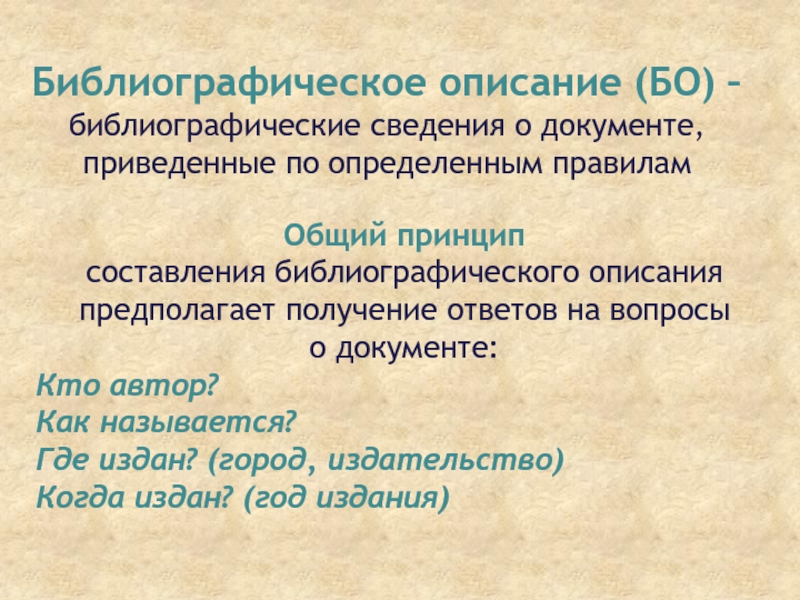 Библиографическое описание (БО) – библиографические сведения о документе, приведенные по определенным правилам

Общий принцип составления библиографического описания предполагает получение ответов на вопросы о документе:

Кто автор?
Как называется?
Где издан? (город, издательство)
Когда издан? (год издания)